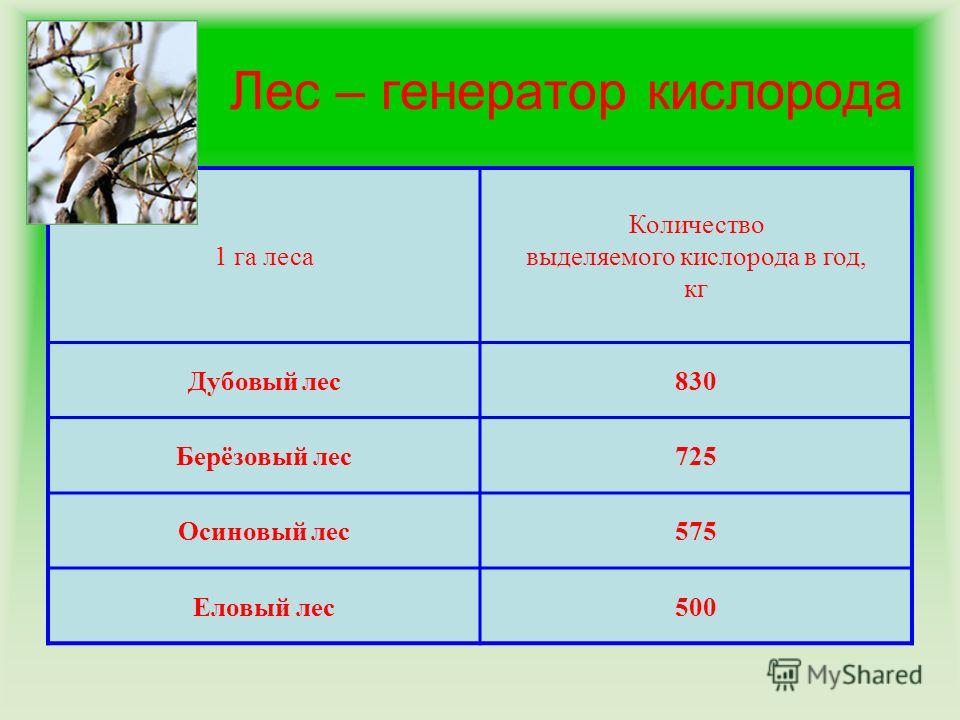 Лес – генератор кислорода

| 1 га леса | Количество выделяемого кислорода в год, кг |
|---|---|
| Дубовый лес | 830 |
| Берёзовый лес | 725 |
| Осиновый лес | 575 |
| Еловый лес | 500 |

MyShared